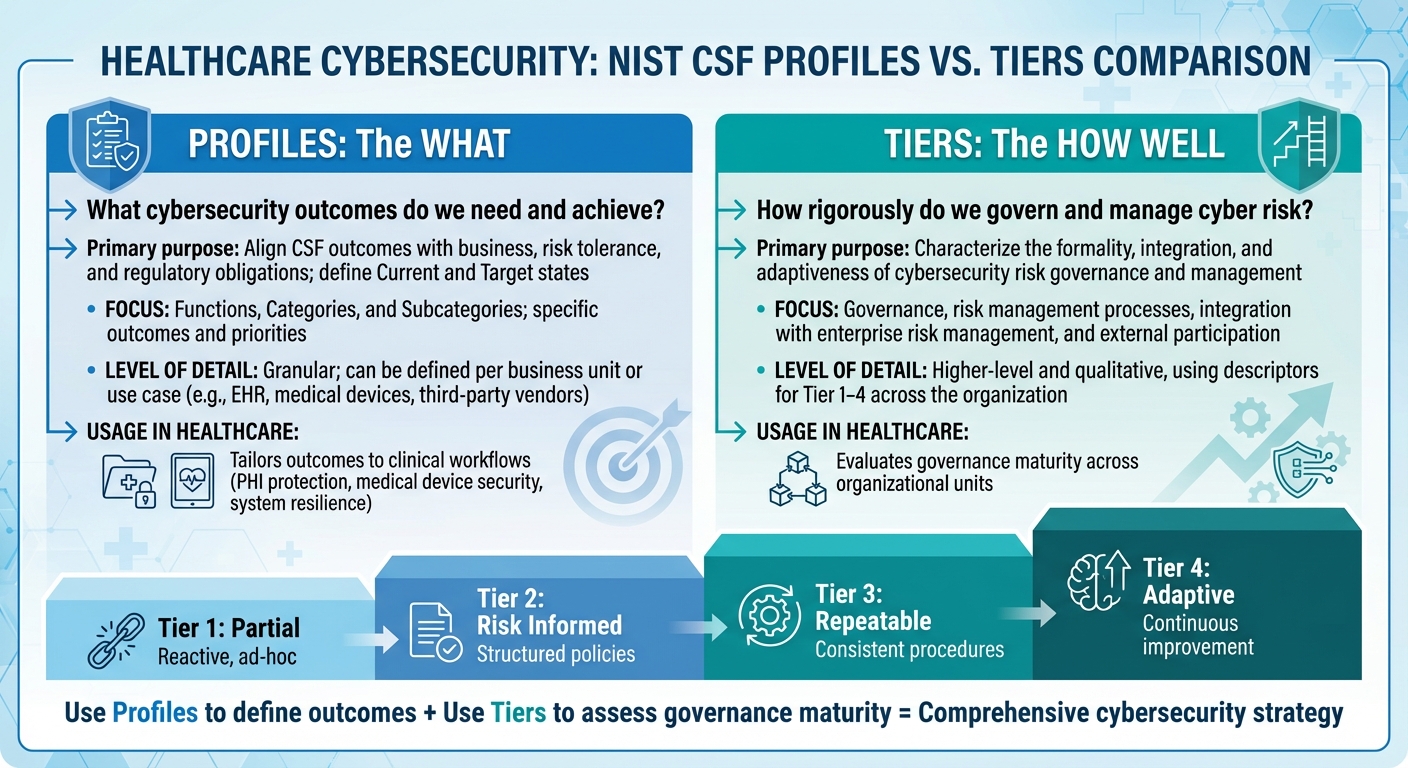 HEALTHCARE CYBERSECURITY: NIST CSF PROFILES VS. TIERS COMPARISON

PROFILES: The WHAT

What cybersecurity outcomes do we need and achieve?

Primary purpose: Align CSF outcomes with business, risk tolerance, and regulatory obligations; define Current and Target states

• FOCUS: Functions, Categories, and Subcategories; specific outcomes and priorities

• LEVEL OF DETAIL: Granular; can be defined per business unit or use case (e.g., EHR, medical devices, third-party vendors)

USAGE IN HEALTHCARE:

Tailors outcomes to clinical workflows (PHI protection, medical device security, system resilience)

TIERS: The HOW WELL

How rigorously do we govern and manage cyber risk?

Primary purpose: Characterize the formality, integration, and adaptiveness of cybersecurity risk governance and management

• FOCUS: Governance, risk management processes, integration with enterprise risk management, and external participation

• LEVEL OF DETAIL: Higher-level and qualitative, using descriptors for Tier 1–4 across the organization

USAGE IN HEALTHCARE:

Evaluates governance maturity across organizational units

Tier 1: Partial
Reactive, ad-hoc

Tier 2: Risk Informed
Structured policies

Tier 3: Repeatable
Consistent procedures

Tier 4: Adaptive
Continuous improvement

Use Profiles to define outcomes + Use Tiers to assess governance maturity = Comprehensive cybersecurity strategy